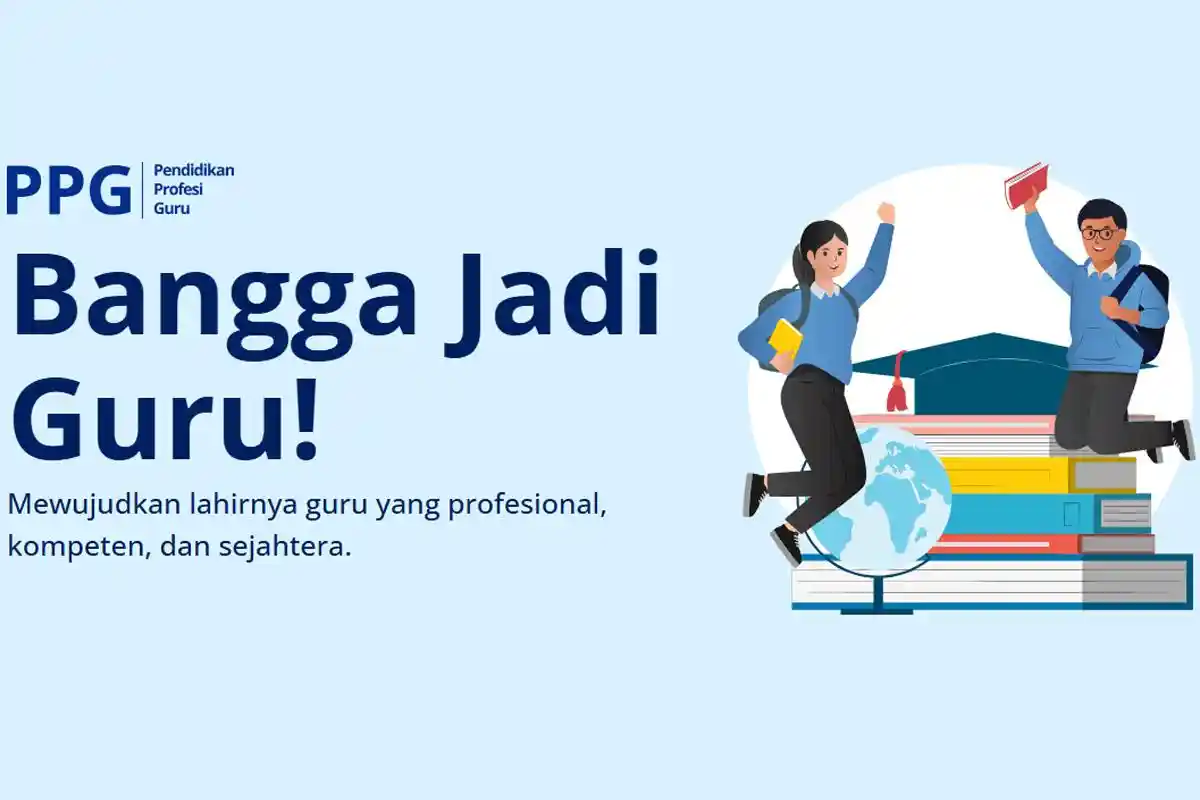 PPG Pendidikan Profesi Guru

Bangga Jadi Guru!

Mewujudkan lahirnya guru yang profesional, kompeten, dan sejahtera.